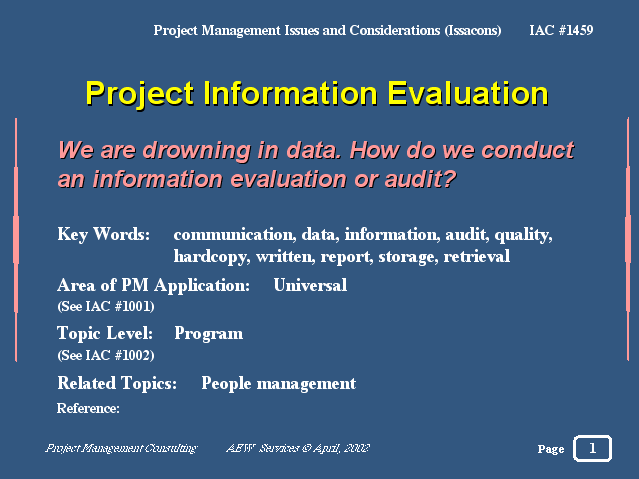 Project Management Issues and Considerations (Issacons) IAC #1459

Project Information Evaluation

We are drowning in data. How do we conduct an information evaluation or audit?

Key Words: communication, data, information, audit, quality, hardcopy, written, report, storage, retrieval

Area of PM Application: Universal
(See IAC #1001)

Topic Level: Program
(See IAC #1002)

Related Topics: People management

Reference:

Project Management Consulting AEW Services © April, 2002

Page 1